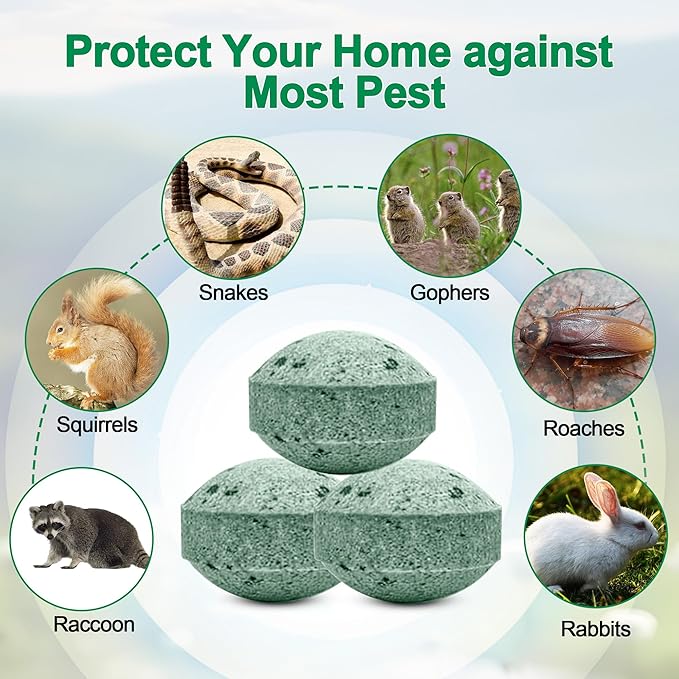 Protect Your Home against Most Pest

Snakes

Gophers

Squirrels

Roaches

Raccoon

Rabbits